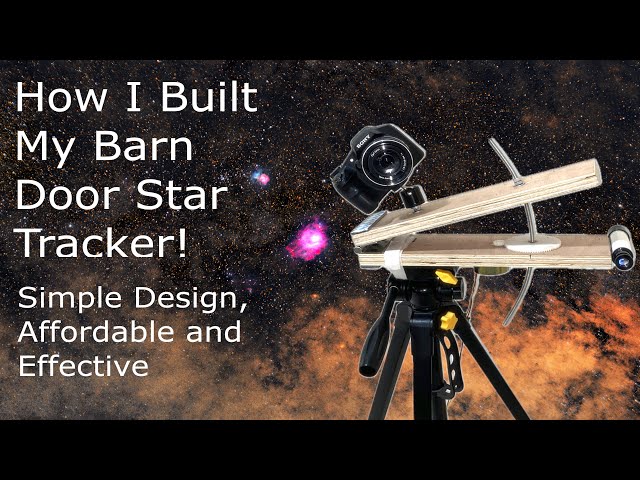 How I Built My Barn Door Star Tracker!

Simple Design, Affordable and Effective

SONY